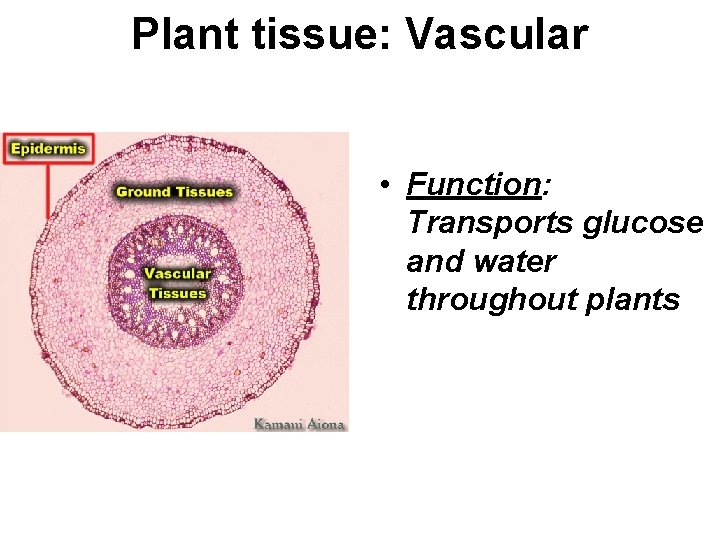 Plant tissue: Vascular

Epidermis

Ground Tissues

Vascular Tissues

Kamani Aiona

• Function: Transports glucose and water throughout plants